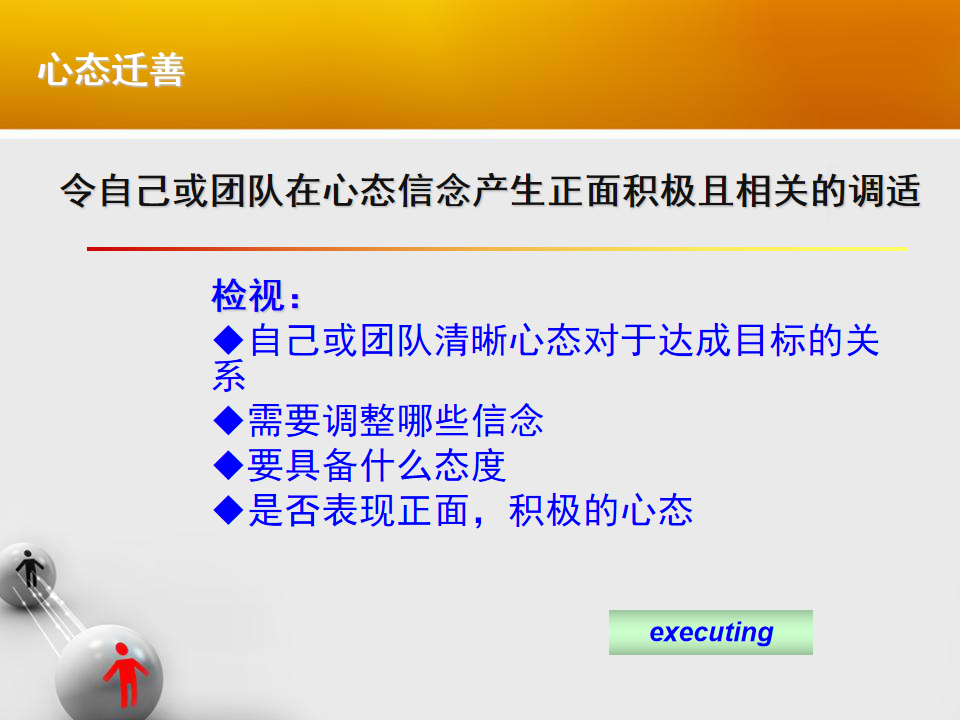 心态迁善

令自己或团队在心态信念产生正面积极且相关的调适

检视：
◆自己或团队清晰心态对于达成目标的关系
◆需要调整哪些信念
◆要具备什么态度
◆是否表现正面，积极的心态

executing